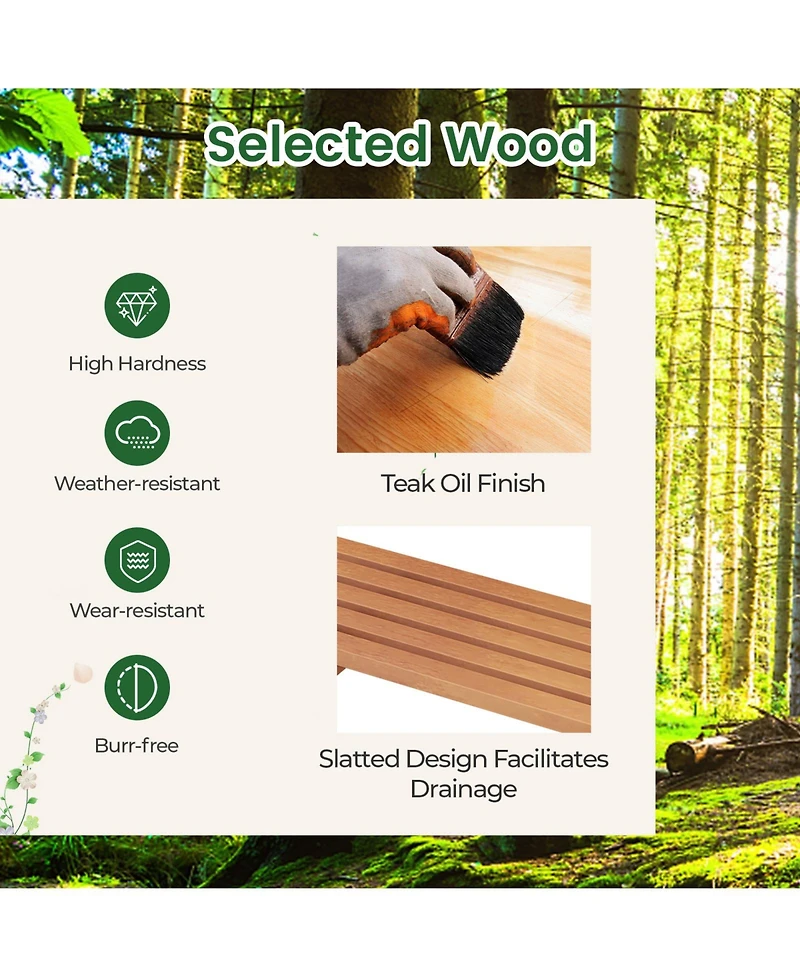 Selected Wood

High Hardness

Weather-resistant

Wear-resistant

Burr-free

Teak Oil Finish

Slatted Design Facilitates Drainage